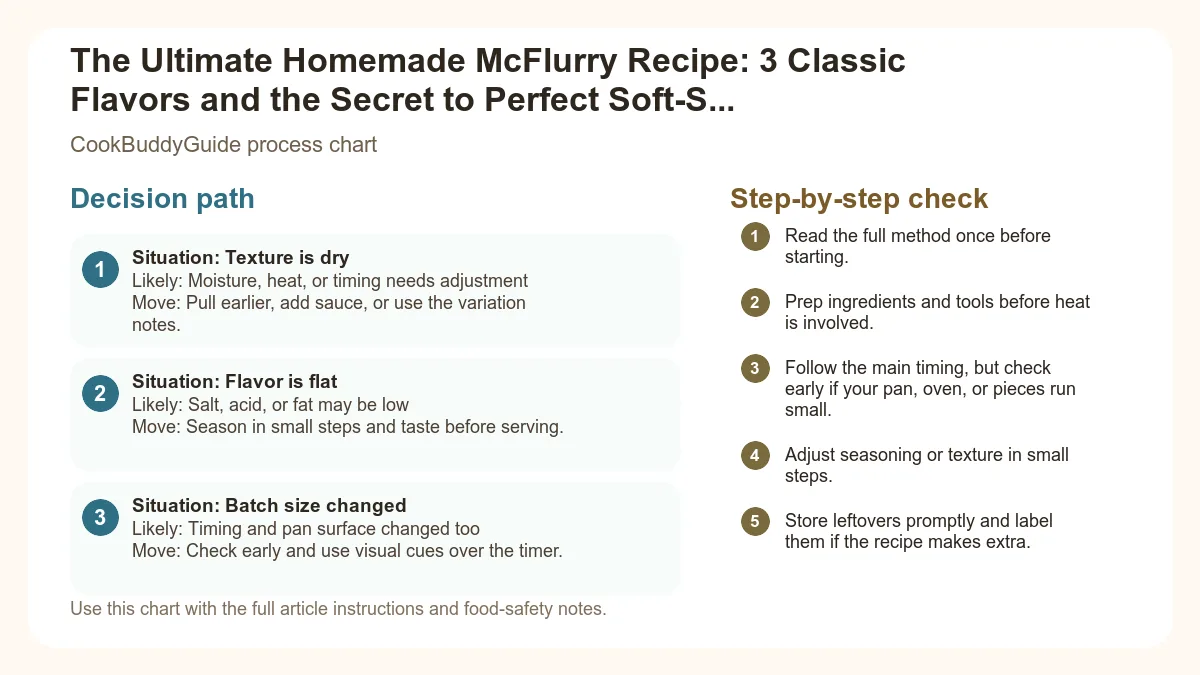 The Ultimate Homemade McFlurry Recipe: 3 Classic Flavors and the Secret to Perfect Soft-S...

CookBuddyGuide process chart

Decision path

1
Situation: Texture is dry
Likely: Moisture, heat, or timing needs adjustment
Move: Pull earlier, add sauce, or use the variation notes.

2
Situation: Flavor is flat
Likely: Salt, acid, or fat may be low
Move: Season in small steps and taste before serving.

3
Situation: Batch size changed
Likely: Timing and pan surface changed too
Move: Check early and use visual cues over the timer.

Use this chart with the full article instructions and food-safety notes.

Step-by-step check

1 Read the full method once before starting.

2 Prep ingredients and tools before heat is involved.

3 Follow the main timing, but check early if your pan, oven, or pieces run small.

4 Adjust seasoning or texture in small steps.

5 Store leftovers promptly and label them if the recipe makes extra.